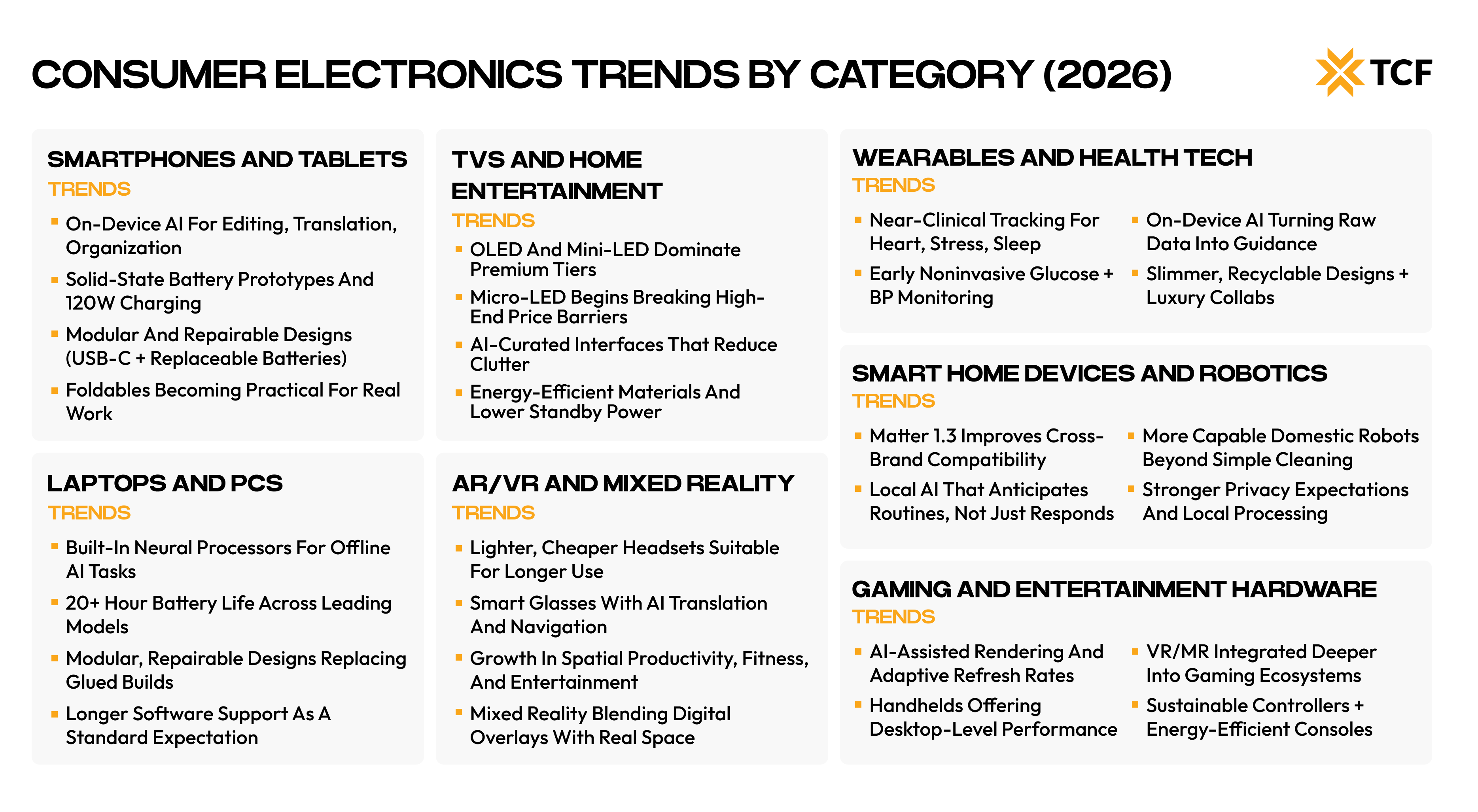 CONSUMER ELECTRONICS TRENDS BY CATEGORY (2026)

TCF

SMARTPHONES AND TABLETS
TRENDS
- On-Device AI For Editing, Translation, Organization
- Solid-State Battery Prototypes And 120W Charging
- Modular And Repairable Designs (USB-C + Replaceable Batteries)
- Foldables Becoming Practical For Real Work

LAPTOPS AND PCS
TRENDS
- Built-In Neural Processors For Offline AI Tasks
- 20+ Hour Battery Life Across Leading Models
- Modular, Repairable Designs Replacing Glued Builds
- Longer Software Support As A Standard Expectation

TVS AND HOME ENTERTAINMENT
TRENDS
- OLED And Mini-LED Dominate Premium Tiers
- Micro-LED Begins Breaking High-End Price Barriers
- AI-Curated Interfaces That Reduce Clutter
- Energy-Efficient Materials And Lower Standby Power

AR/VR AND MIXED REALITY
TRENDS
- Lighter, Cheaper Headsets Suitable For Longer Use
- Smart Glasses With AI Translation And Navigation
- Growth In Spatial Productivity, Fitness, And Entertainment
- Mixed Reality Blending Digital Overlays With Real Space

WEARABLES AND HEALTH TECH
TRENDS
- Near-Clinical Tracking For Heart, Stress, Sleep
- Early Noninvasive Glucose + BP Monitoring
- On-Device AI Turning Raw Data Into Guidance
- Slimmer, Recyclable Designs + Luxury Collabs

SMART HOME DEVICES AND ROBOTICS
TRENDS
- Matter 1.3 Improves Cross-Brand Compatibility
- Local AI That Anticipates Routines, Not Just Responds
- More Capable Domestic Robots Beyond Simple Cleaning
- Stronger Privacy Expectations And Local Processing

GAMING AND ENTERTAINMENT HARDWARE
TRENDS
- AI-Assisted Rendering And Adaptive Refresh Rates
- Handhelds Offering Desktop-Level Performance
- VR/MR Integrated Deeper Into Gaming Ecosystems
- Sustainable Controllers + Energy-Efficient Consoles